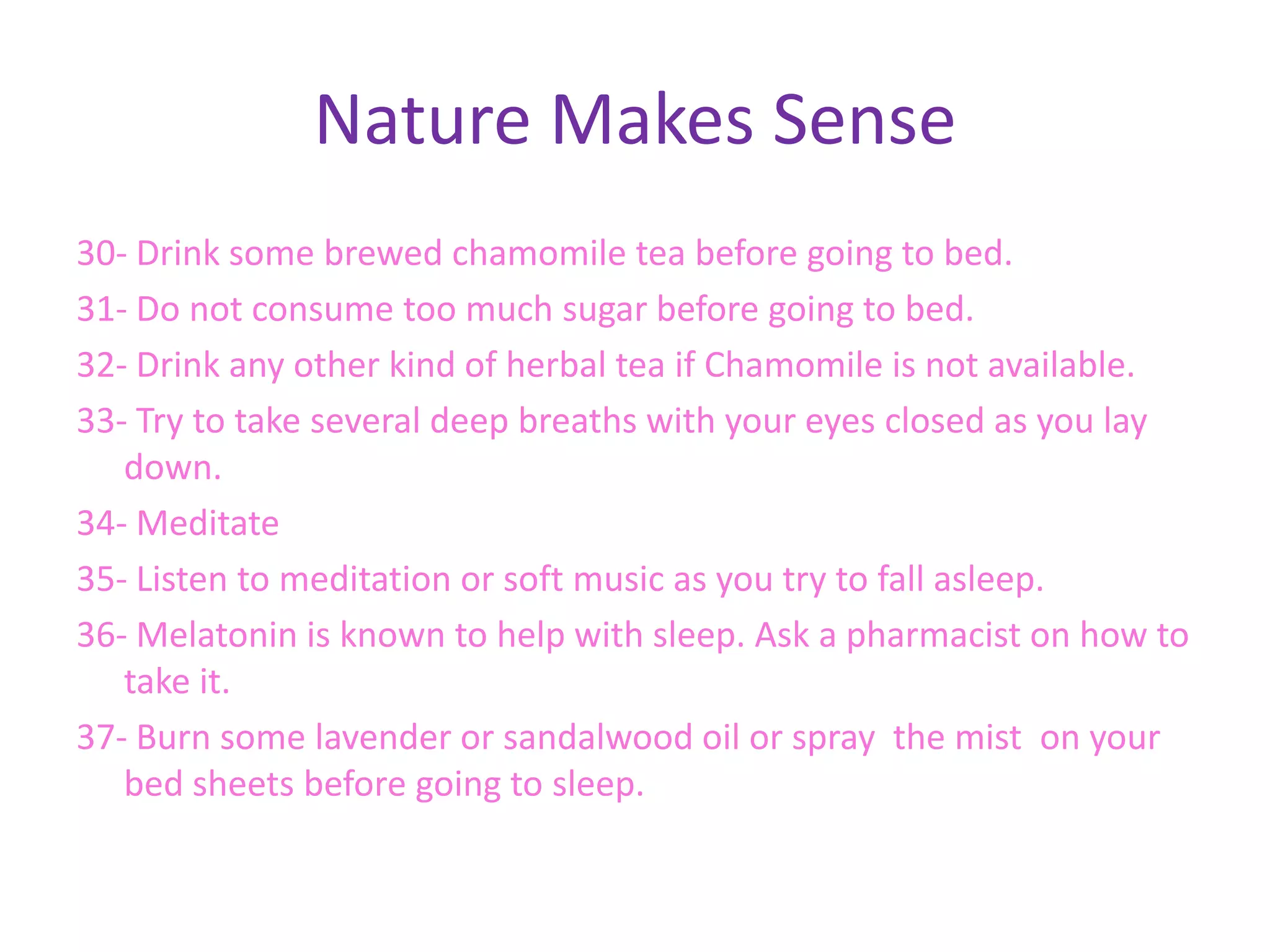 Nature Makes Sense

30- Drink some brewed chamomile tea before going to bed.

31- Do not consume too much sugar before going to bed.

32- Drink any other kind of herbal tea if Chamomile is not available.

33- Try to take several deep breaths with your eyes closed as you lay down.

34- Meditate

35- Listen to meditation or soft music as you try to fall asleep.

36- Melatonin is known to help with sleep. Ask a pharmacist on how to take it.

37- Burn some lavender or sandalwood oil or spray the mist on your bed sheets before going to sleep.